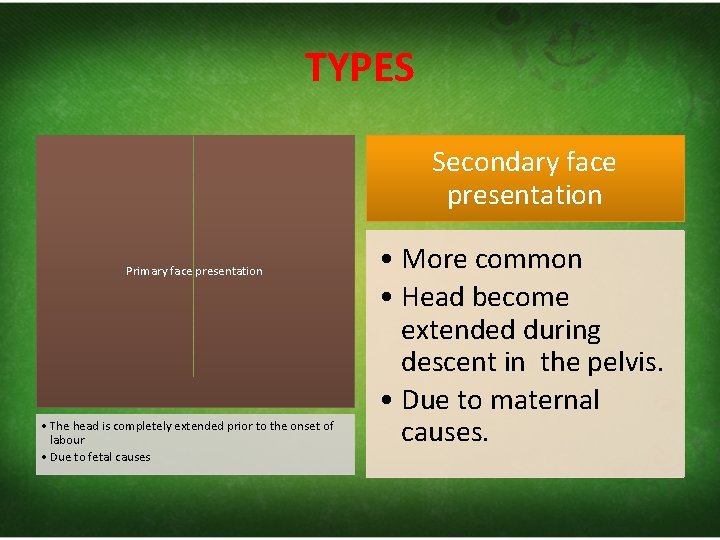 TYPES

Primary face presentation

• The head is completely extended prior to the onset of labour
• Due to fetal causes

Secondary face presentation

• More common
• Head become extended during descent in the pelvis.
• Due to maternal causes.